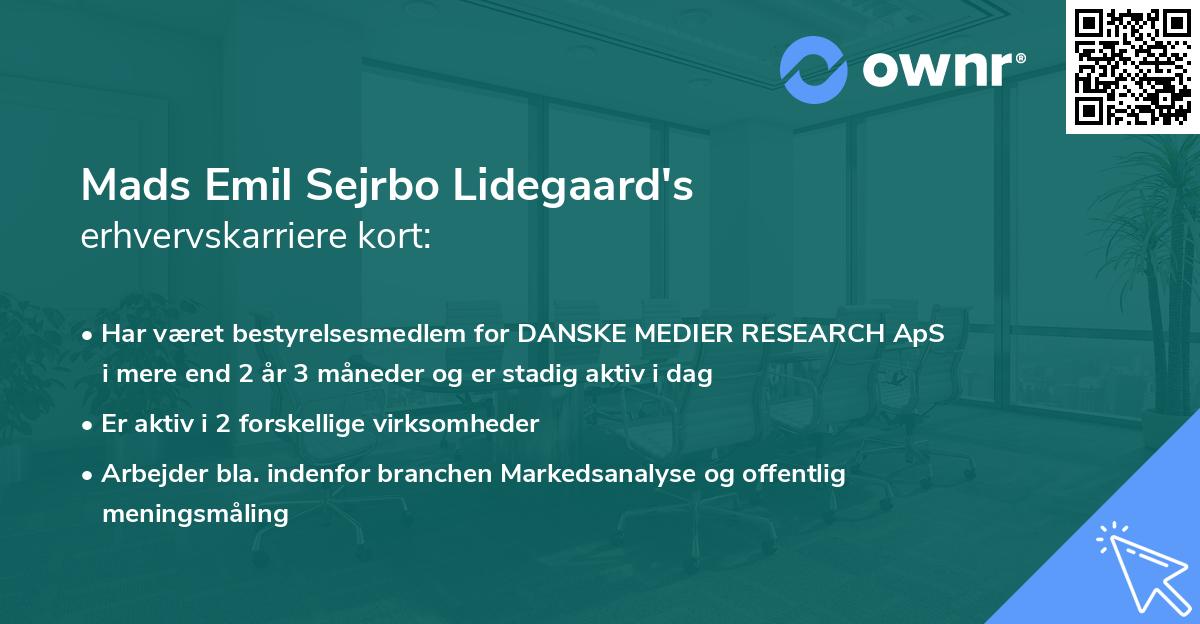 ownr®

Mads Emil Sejrbo Lidegaard's
erhvervskarriere kort:

• Har været bestyrelsesmedlem for DANSKE MEDIER RESEARCH ApS i mere end 2 år 3 måneder og er stadig aktiv i dag
• Er aktiv i 2 forskellige virksomheder
• Arbejder bla. indenfor branchen Markedsanalyse og offentlig meningsmåling